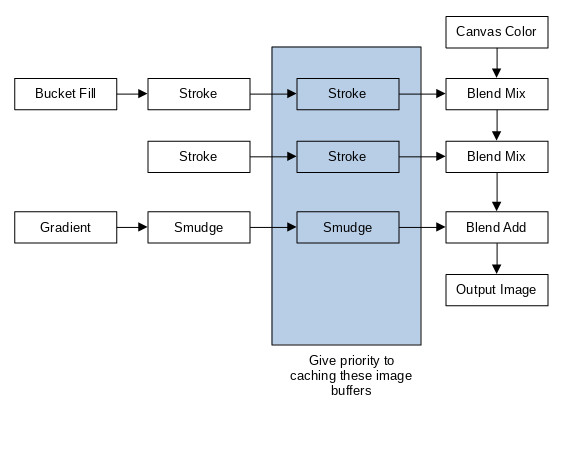 Canvas Color

Bucket Fill

Stroke

Stroke

Blend Mix

Stroke

Stroke

Blend Mix

Gradient

Smudge

Smudge

Blend Add

Output Image

Give priority to caching these image buffers